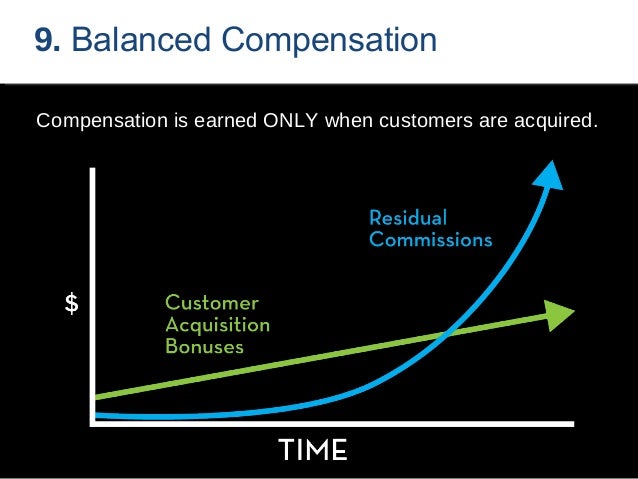 9. Balanced Compensation

Compensation is earned ONLY when customers are acquired.

Residual Commissions

$

Customer Acquisition Bonuses

TIME